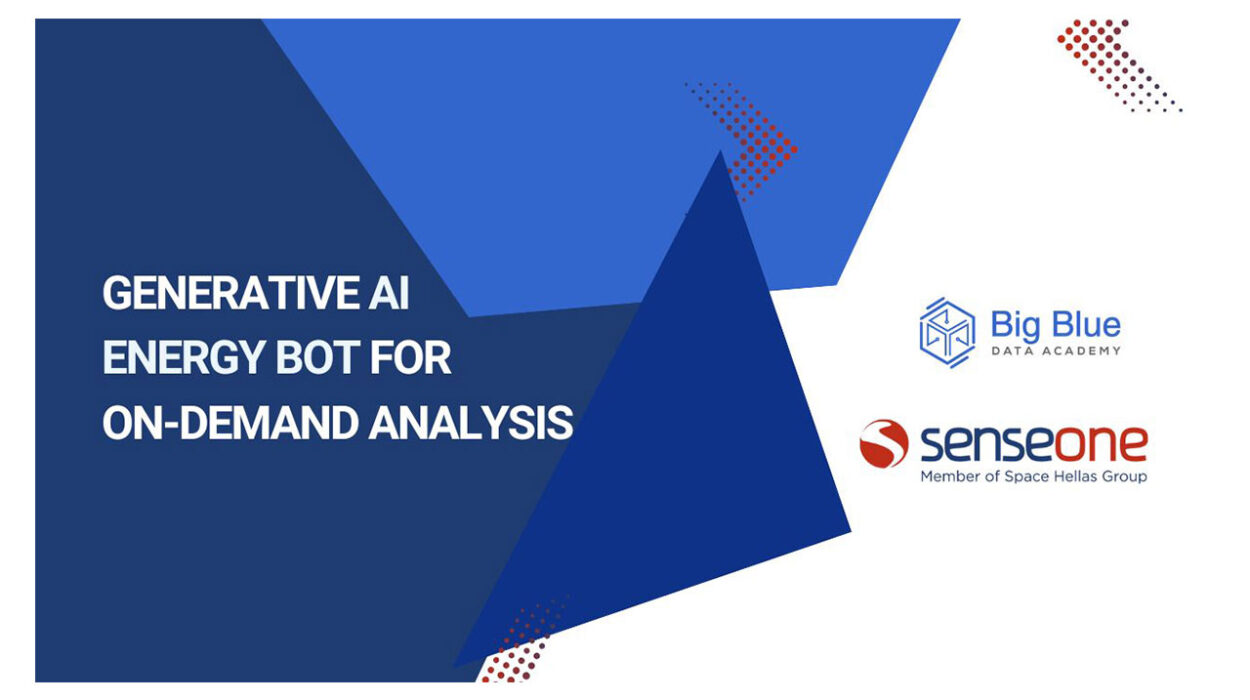 GENERATIVE AI ENERGY BOT FOR ON-DEMAND ANALYSIS

Big Blue
DATA ACADEMY

senseone
Member of Space Hellas Group